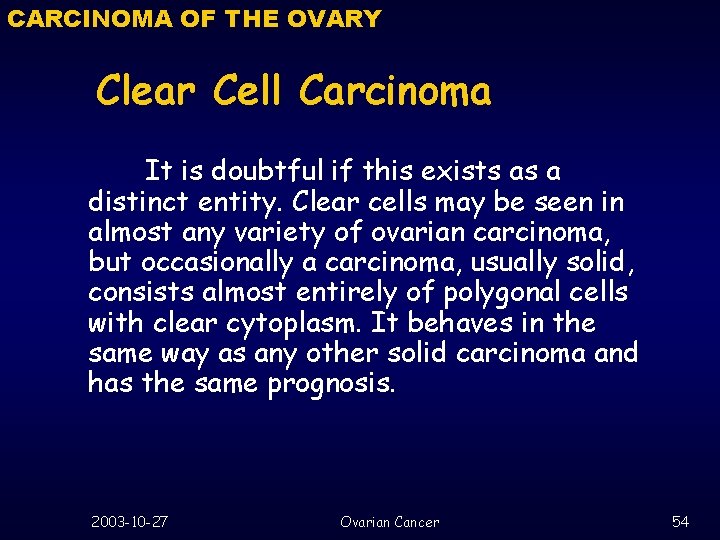 CARCINOMA OF THE OVARY

Clear Cell Carcinoma

It is doubtful if this exists as a distinct entity. Clear cells may be seen in almost any variety of ovarian carcinoma, but occasionally a carcinoma, usually solid, consists almost entirely of polygonal cells with clear cytoplasm. It behaves in the same way as any other solid carcinoma and has the same prognosis.

2003-10-27

Ovarian Cancer

54